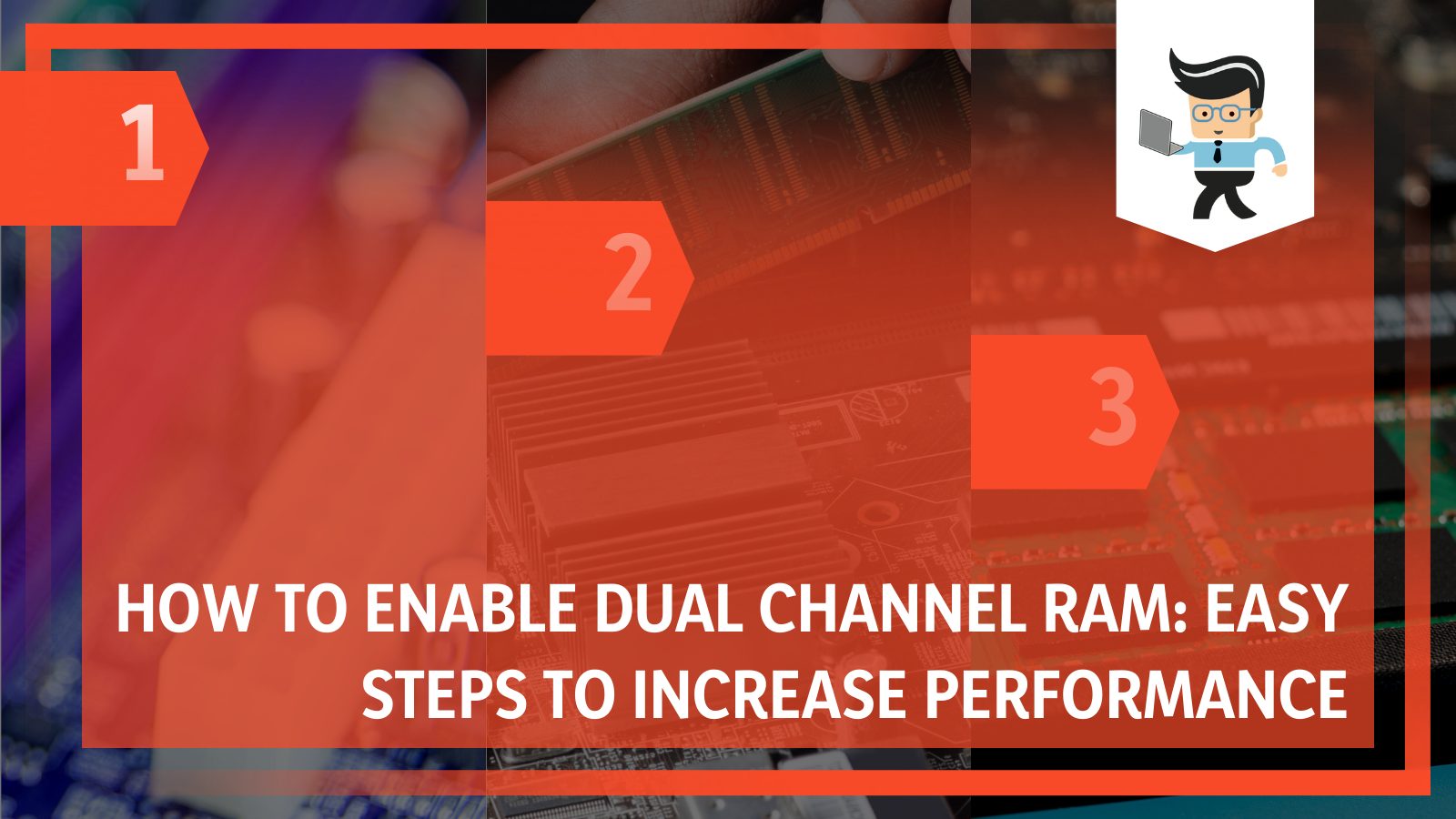 1

2

3

HOW TO ENABLE DUAL CHANNEL RAM: EASY STEPS TO INCREASE PERFORMANCE